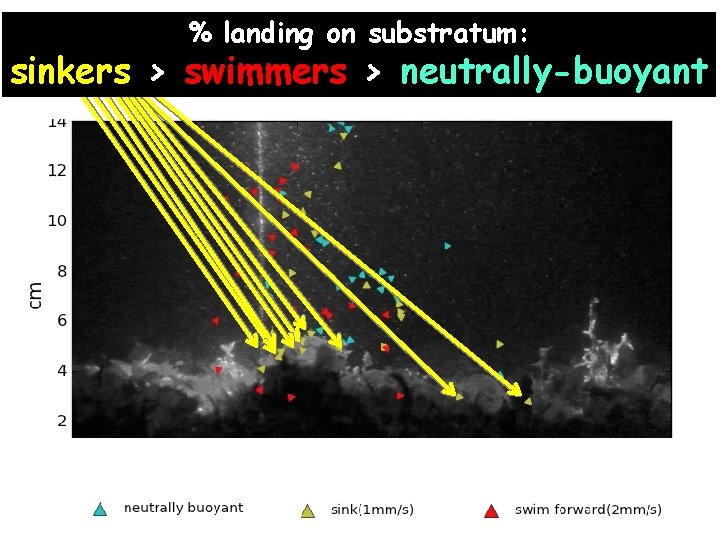 % landing on substratum:
sinkers > swimmers > neutrally-buoyant

14
12
10
8
6
4
2
cm

neutrally buoyant
sink(1mm/s)
swim forward(2mm/s)